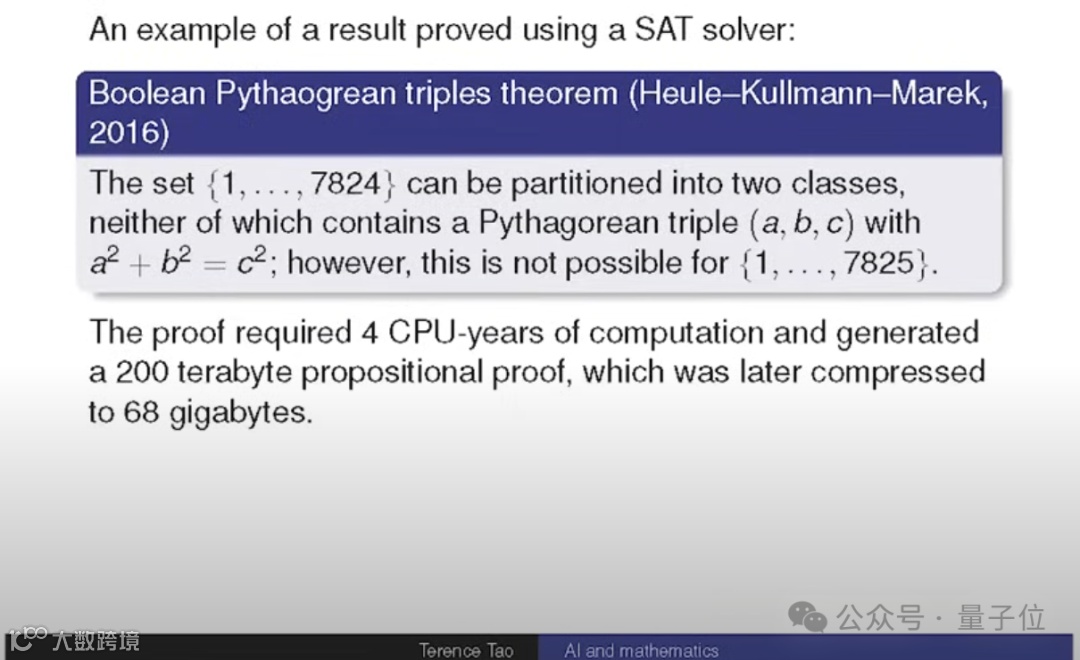 An example of a result proved using a SAT solver:

Boolean Pythaogrean triples theorem (Heule–Kullmann–Marek, 2016)

The set $\{1, \ldots, 7824\}$ can be partitioned into two classes, neither of which contains a Pythagorean triple $(a, b, c)$ with $a^2 + b^2 = c^2$; however, this is not possible for $\{1, \ldots, 7825\}$.

The proof required 4 CPU-years of computation and generated a 200 terabyte propositional proof, which was later compressed to 68 gigabytes.

公众号 · 量子位

大数跨境

Terence Tao

AI and mathematics